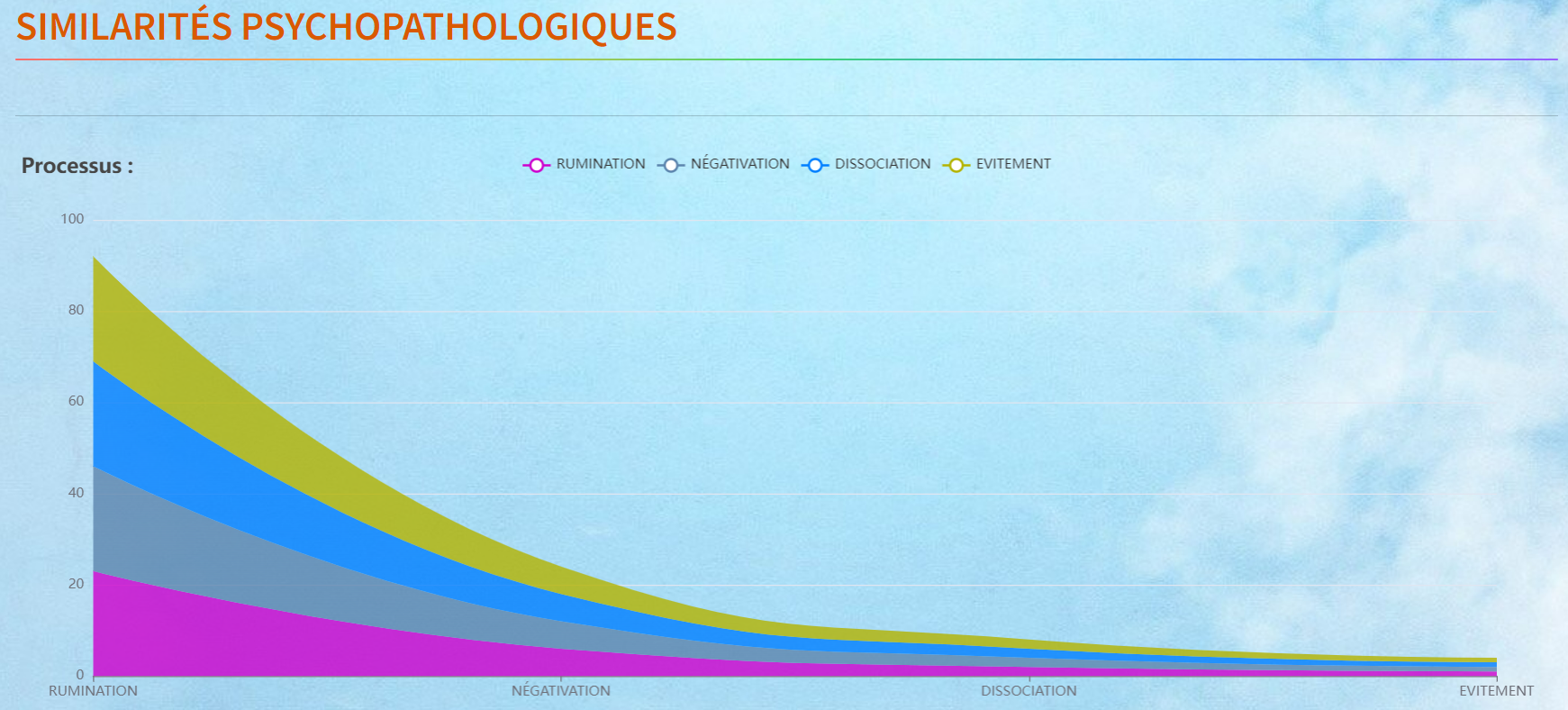 SIMILARITÉS PSYCHOPATHOLOGIQUES

Processus :

RUMINATION NÉGATIVATION DISSOCIATION EVITEMENT

100
80
60
40
20
0

RUMINATION NÉGATIVATION DISSOCIATION EVITEMENT